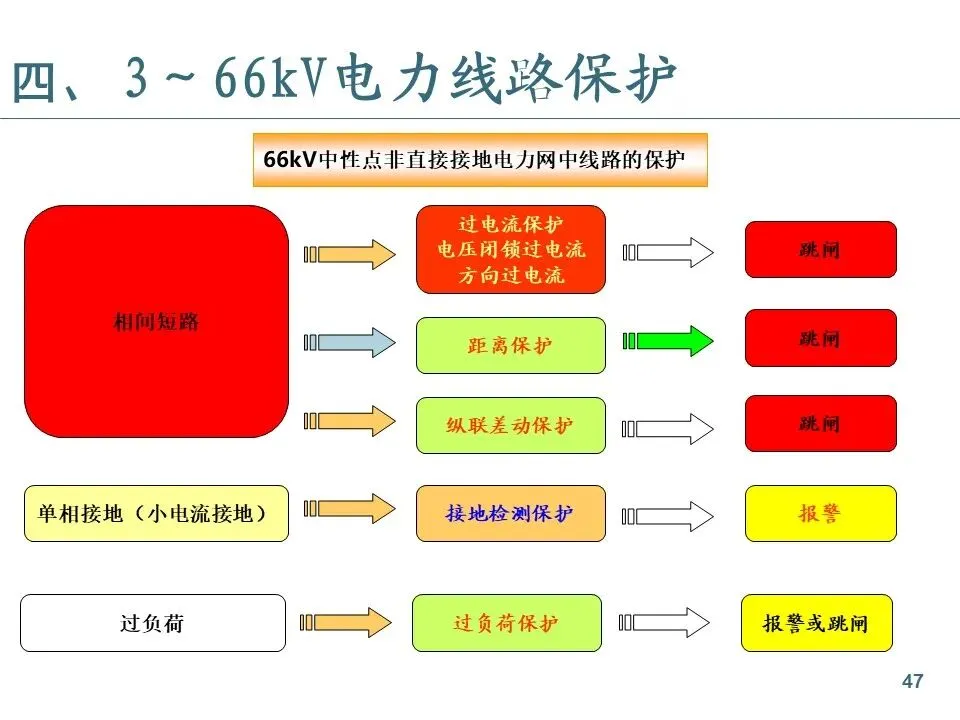 四、3～66kV电力线路保护

66kV中性点非直接接地电力网中线路的保护

相间短路

过电流保护
电压闭锁过电流
方向过电流

跳闸

距离保护

跳闸

纵联差动保护

跳闸

单相接地（小电流接地）

接地检测保护

报警

过负荷

过负荷保护

报警或跳闸

47